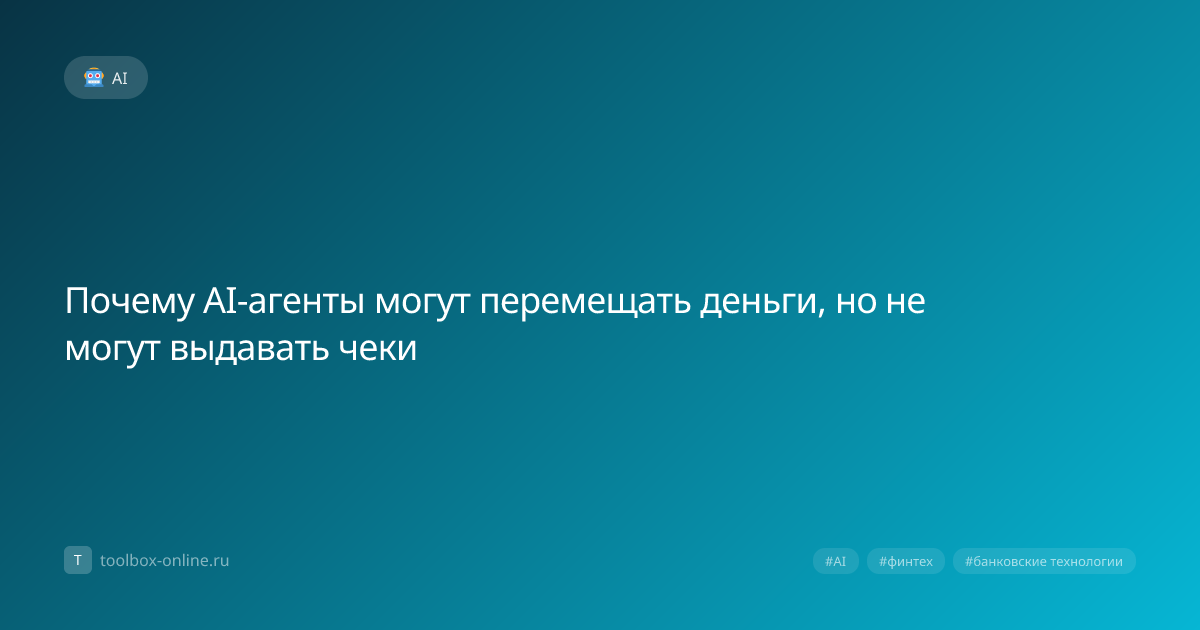 AI

Почему AI-агенты могут перемещать деньги, но не могут выдавать чеки

T toolbox-online.ru

#AI #финтех #банковские технологии